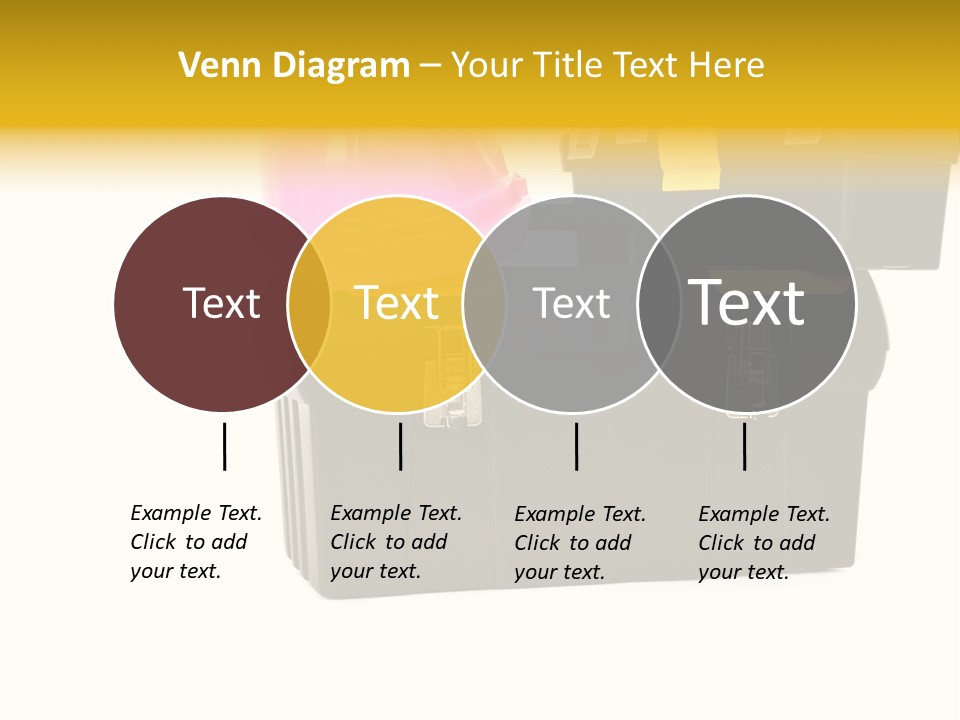 Venn Diagram – Your Title Text Here

Text

Text

Text

Text

Example Text. Click to add your text.

Example Text. Click to add your text.

Example Text. Click to add your text.

Example Text. Click to add your text.